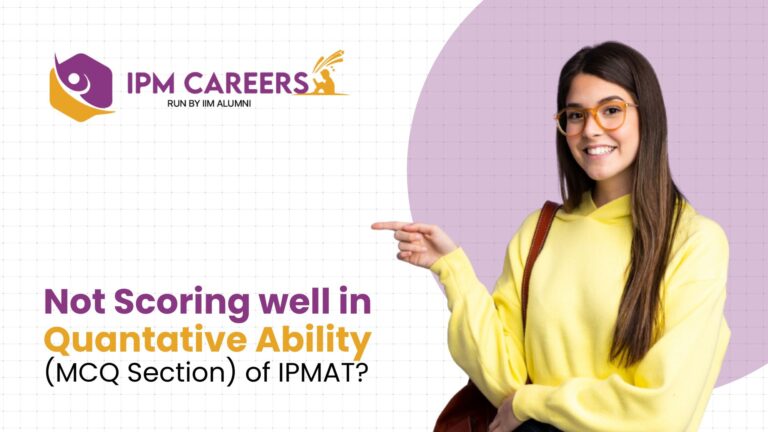 IPM CAREERS
RUN BY IIM ALUMNI

Not Scoring well in
Quantative Ability
(MCQ Section) of IPMAT?